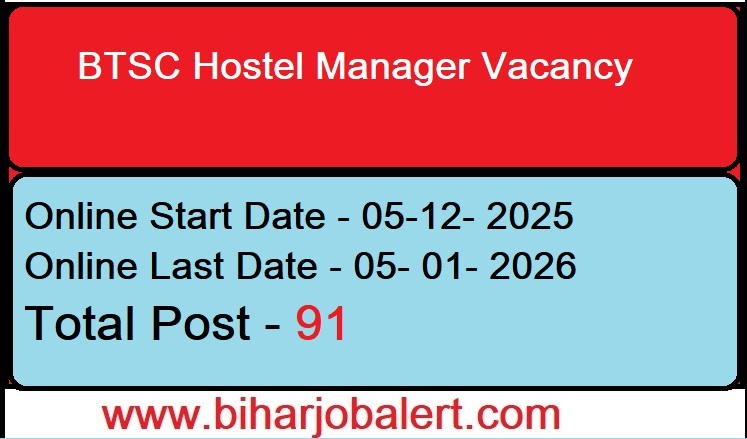 BTSC Hostel Manager Vacancy

Online Start Date - 05-12- 2025
Online Last Date - 05- 01- 2026
Total Post - 91

www.biharjobalert.com